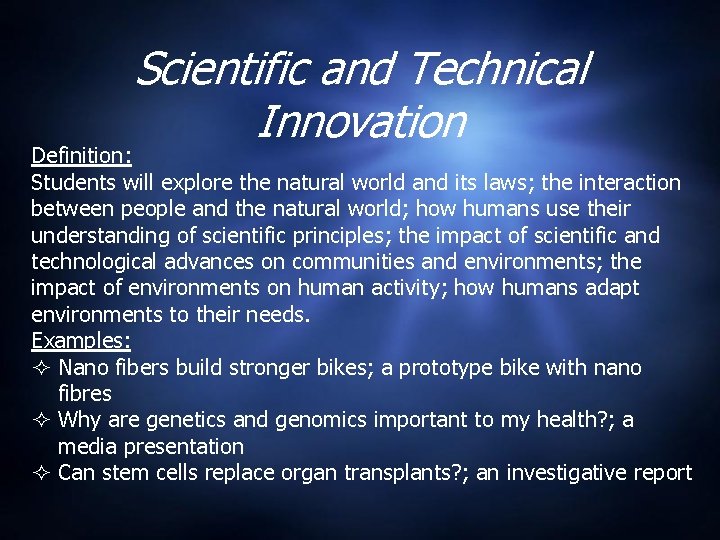 Scientific and Technical Innovation

Definition:
Students will explore the natural world and its laws; the interaction between people and the natural world; how humans use their understanding of scientific principles; the impact of scientific and technological advances on communities and environments; the impact of environments on human activity; how humans adapt environments to their needs.

Examples:
✧ Nano fibers build stronger bikes; a prototype bike with nano fibres
✧ Why are genetics and genomics important to my health?; a media presentation
✧ Can stem cells replace organ transplants?; an investigative report